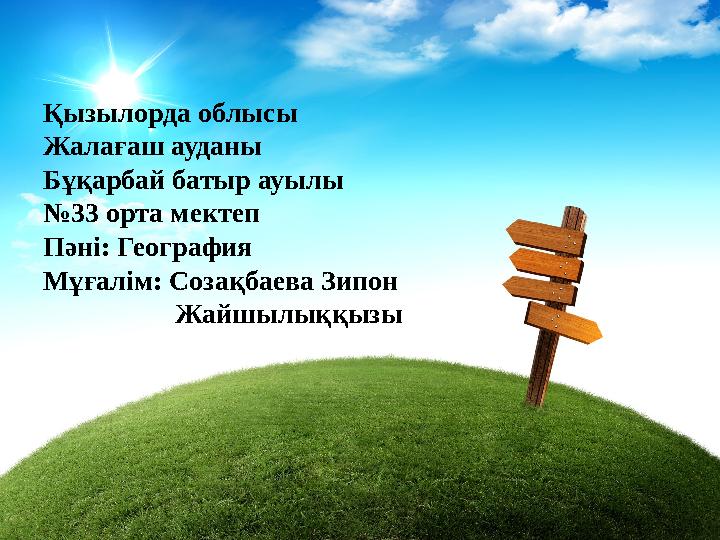 Қызылорда облысы
Жалағаш ауданы
Бұқарбай батыр ауылы
№33 орта мектеп
Пәні: География
Мұғалім: Созақбаева Зипон Жайшылыққызы